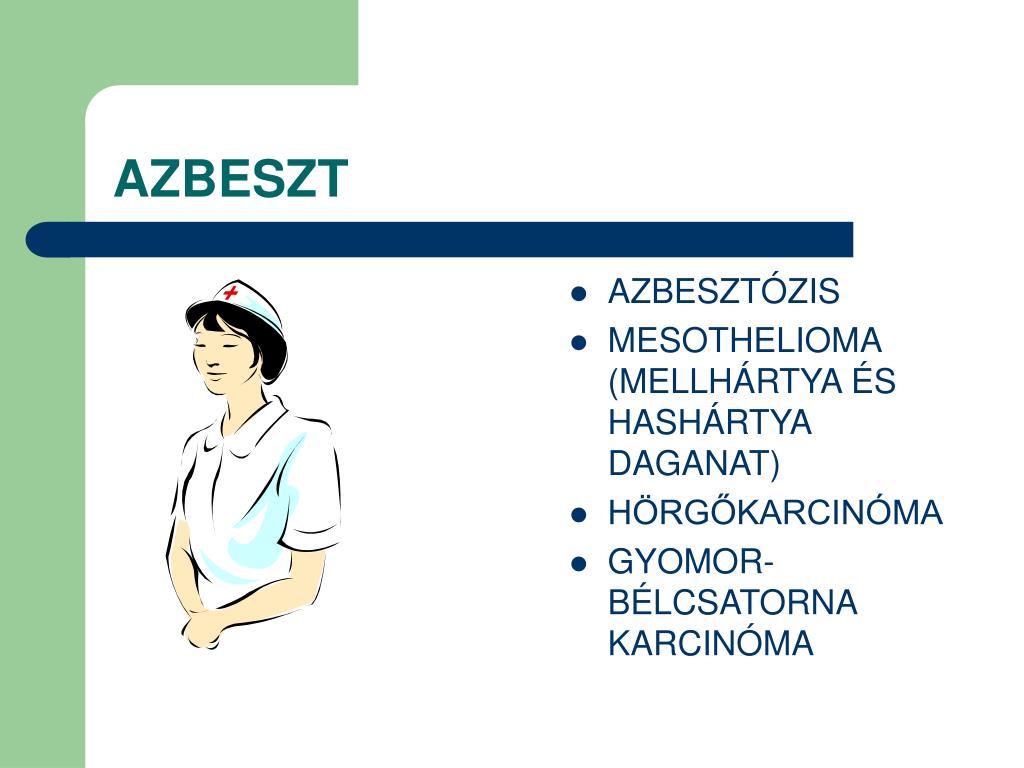 AZBESZT

- AZBESZTÓZIS
- MESOTHELIOMA (MELLHÁRTYA ÉS HASHÁRTYA DAGANAT)
- HÖRGŐKARCINÓMA
- GYOMOR-BÉLCSATORNA KARCINÓMA